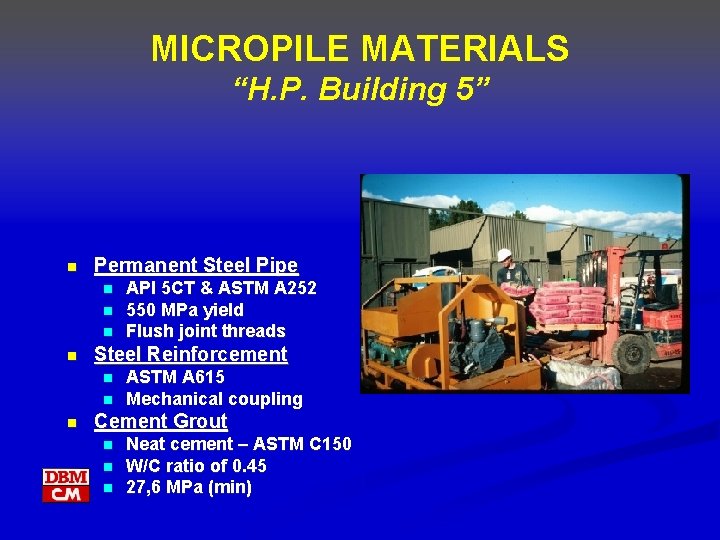 MICROPILE MATERIALS
“H.P. Building 5”

- Permanent Steel Pipe
  - API 5CT & ASTM A252
  - 550 MPa yield
  - Flush joint threads
- Steel Reinforcement
  - ASTM A615
  - Mechanical coupling
- Cement Grout
  - Neat cement – ASTM C150
  - W/C ratio of 0.45
  - 27,6 MPa (min)

DBM
CM